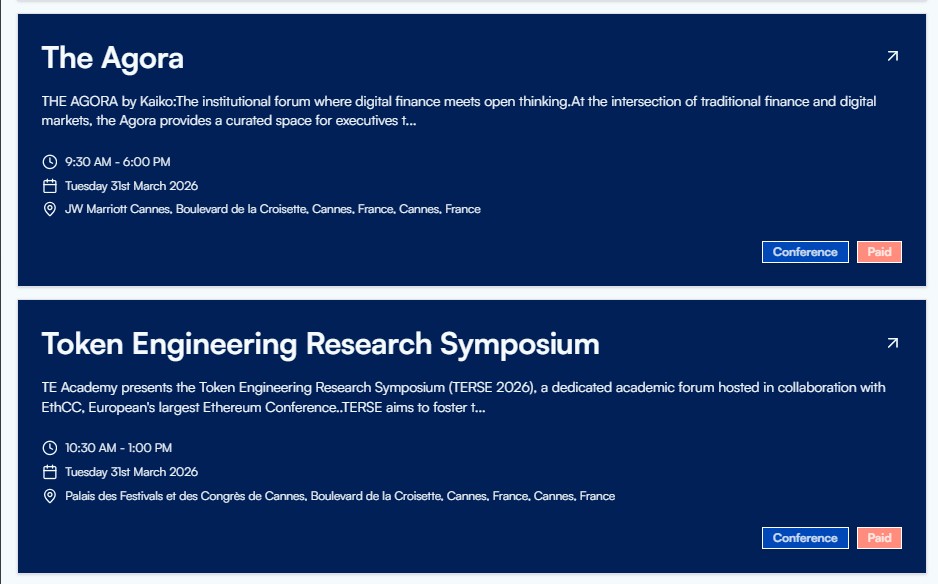 The Agora

THE AGORA by Kaiko:The institutional forum where digital finance meets open thinking.At the intersection of traditional finance and digital markets, the Agora provides a curated space for executives t...

9:30 AM - 6:00 PM
Tuesday 31st March 2026
JW Marriott Cannes, Boulevard de la Croisette, Cannes, France, Cannes, France

Conference
Paid

Token Engineering Research Symposium

TE Academy presents the Token Engineering Research Symposium (TERSE 2026), a dedicated academic forum hosted in collaboration with EthCC, European's largest Ethereum Conference..TERSE aims to foster t...

10:30 AM - 1:00 PM
Tuesday 31st March 2026
Palais des Festivals et des Congrès de Cannes, Boulevard de la Croisette, Cannes, France, Cannes, France

Conference
Paid